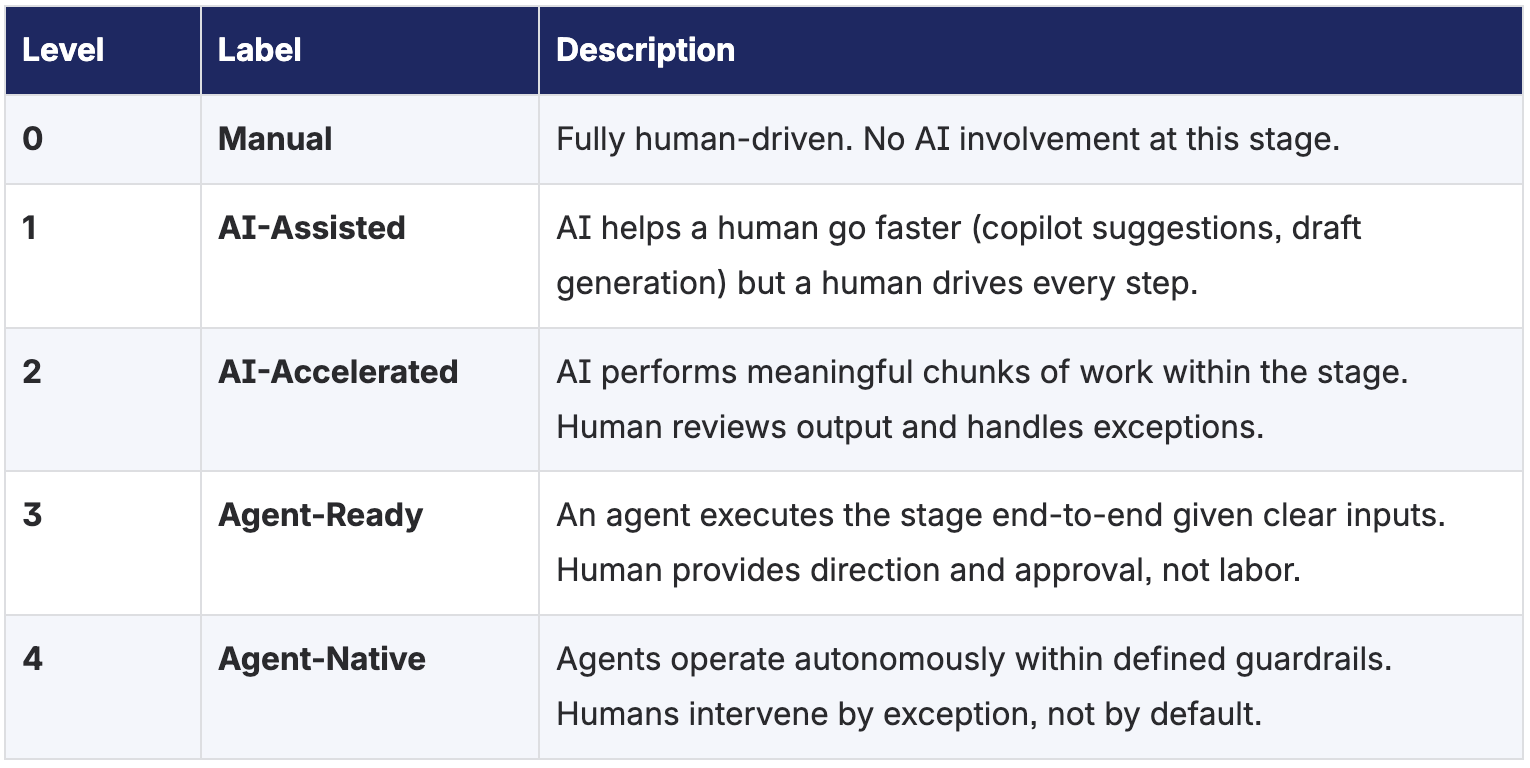 | Level | Label | Description |
|---|---|---|
| 0 | Manual | Fully human-driven. No AI involvement at this stage. |
| 1 | AI-Assisted | AI helps a human go faster (copilot suggestions, draft generation) but a human drives every step. |
| 2 | AI-Accelerated | AI performs meaningful chunks of work within the stage. Human reviews output and handles exceptions. |
| 3 | Agent-Ready | An agent executes the stage end-to-end given clear inputs. Human provides direction and approval, not labor. |
| 4 | Agent-Native | Agents operate autonomously within defined guardrails. Humans intervene by exception, not by default. |